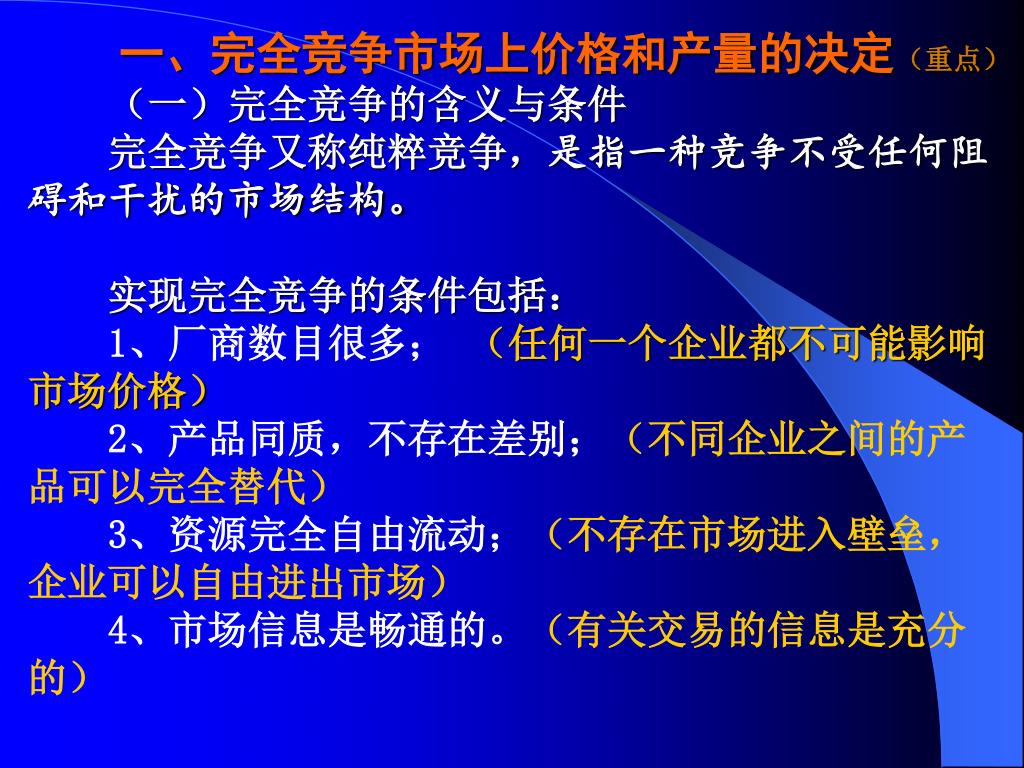 一、完全竞争市场上价格和产量的决定（重点）

（一）完全竞争的含义与条件

完全竞争又称纯粹竞争，是指一种竞争不受任何阻碍和干扰的市场结构。

实现完全竞争的条件包括：

1、厂商数目很多；（任何一个企业都不可能影响市场价格）

2、产品同质，不存在差别；（不同企业之间的产品可以完全替代）

3、资源完全自由流动；（不存在市场进入壁垒，企业可以自由进出市场）

4、市场信息是畅通的。（有关交易的信息是充分的）